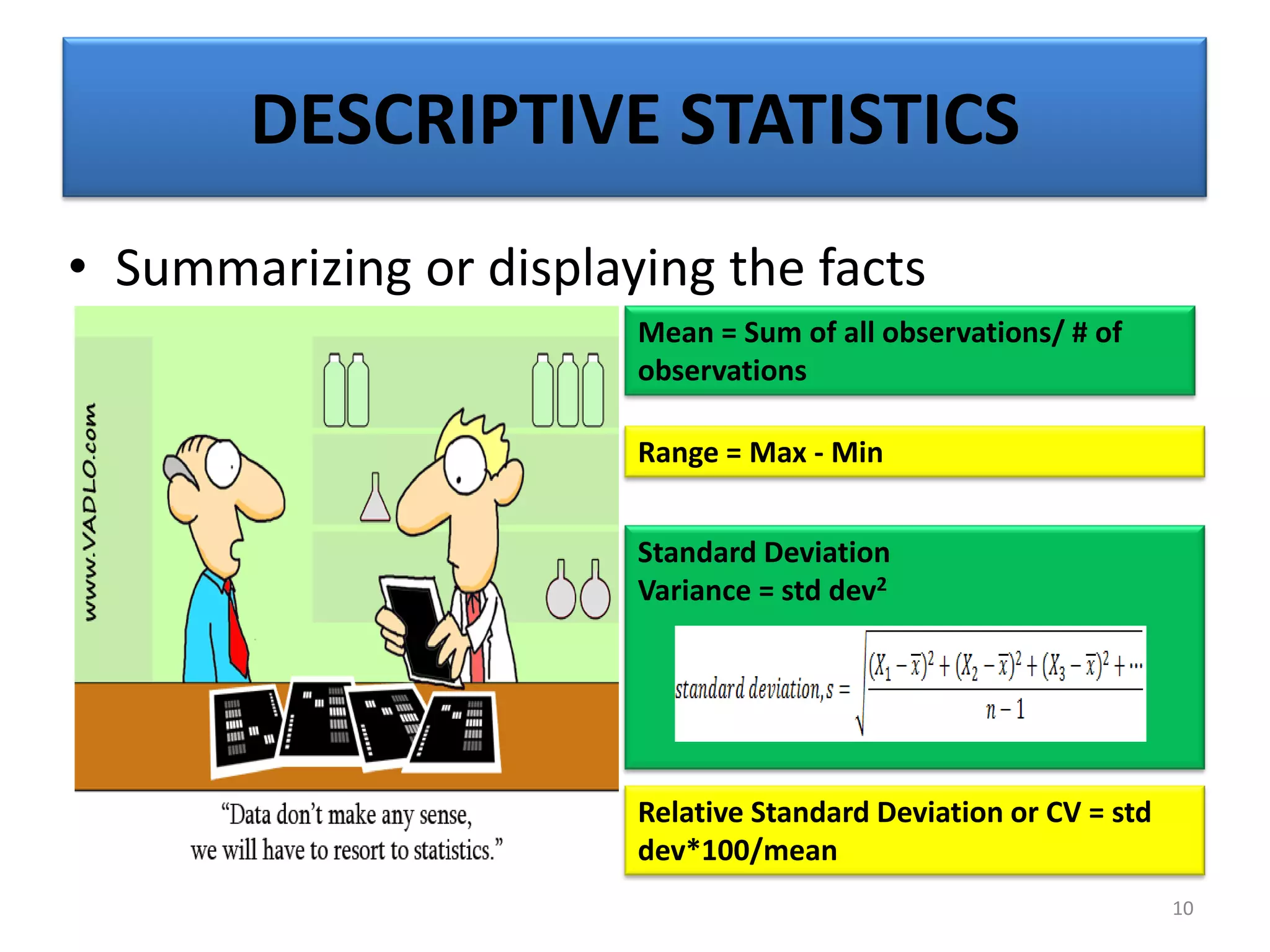 DESCRIPTIVE STATISTICS

• Summarizing or displaying the facts

www.VADLO.com

"Data don't make any sense, we will have to resort to statistics."

Mean = Sum of all observations/ # of observations

Range = Max - Min

Standard Deviation
Variance = std dev$^2$

$standard\ deviation, s = \sqrt{\frac{(X_1-\bar{x})^2+(X_2-\bar{x})^2+(X_3-\bar{x})^2+\cdots}{n-1}}$

Relative Standard Deviation or CV = std dev*100/mean

10